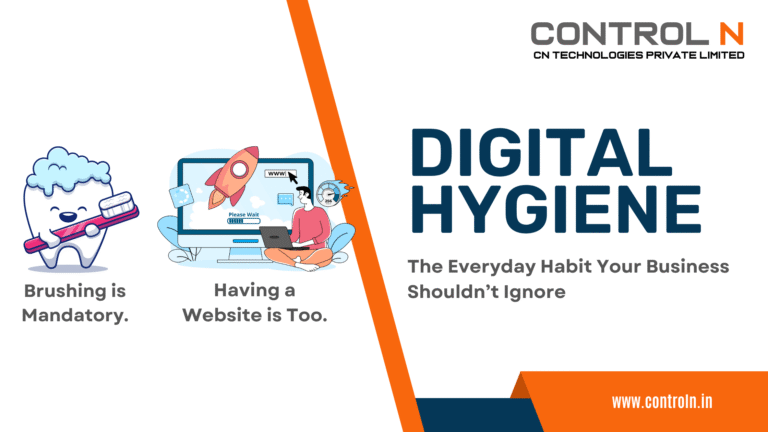 CONTROL N
CN TECHNOLOGIES PRIVATE LIMITED

www.
Please Wait

Brushing is Mandatory.

Having a Website is Too.

DIGITAL HYGIENE

The Everyday Habit Your Business Shouldn't Ignore

www.controln.in